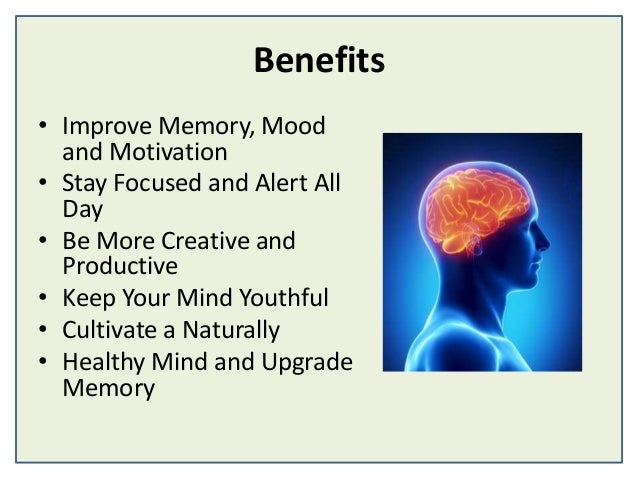 Benefits

• Improve Memory, Mood and Motivation
• Stay Focused and Alert All Day
• Be More Creative and Productive
• Keep Your Mind Youthful
• Cultivate a Naturally
• Healthy Mind and Upgrade Memory